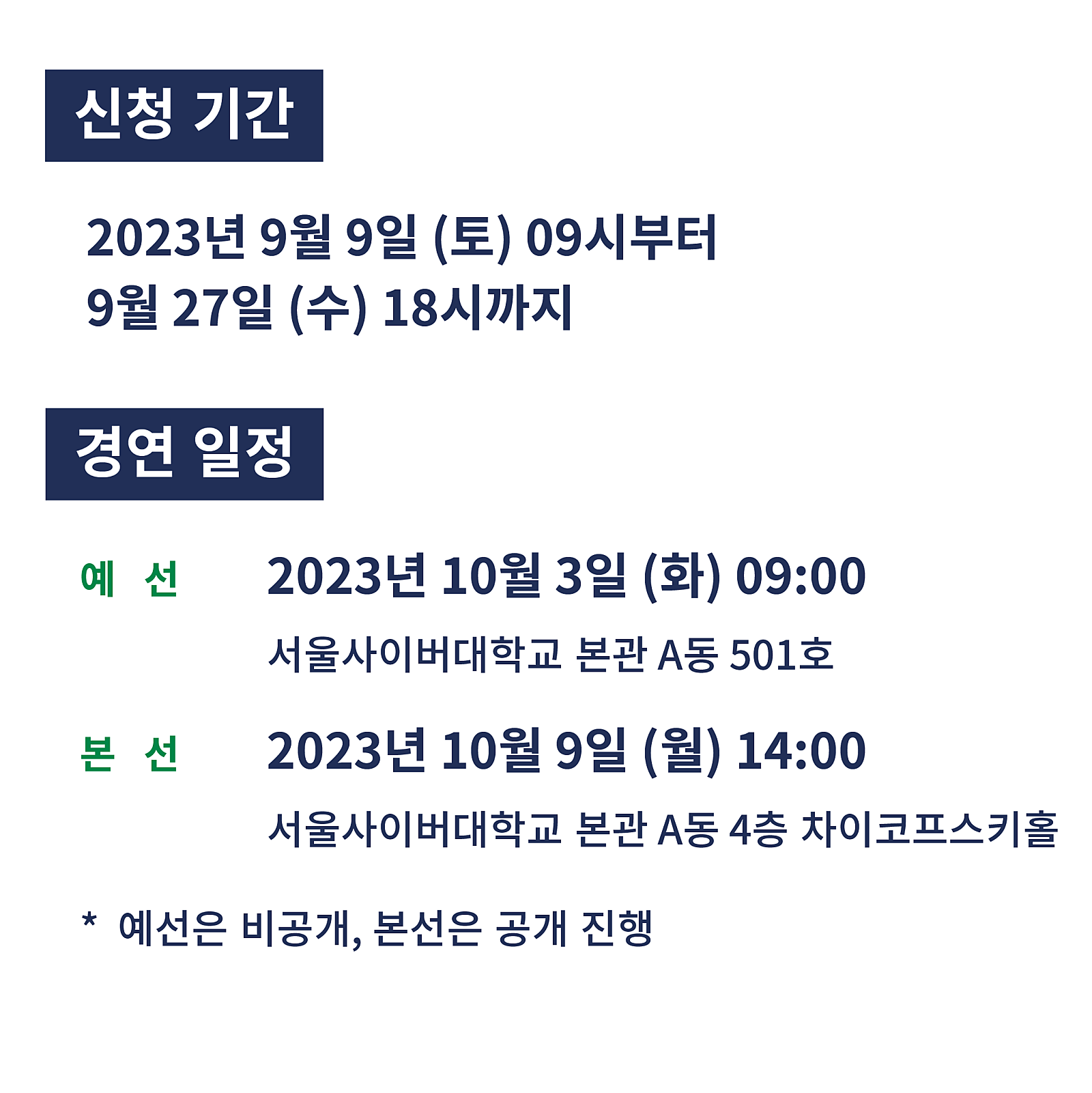 신청 기간

2023년 9월 9일 (토) 09시부터
9월 27일 (수) 18시까지

경연 일정

예 선 2023년 10월 3일 (화) 09:00
서울사이버대학교 본관 A동 501호

본 선 2023년 10월 9일 (월) 14:00
서울사이버대학교 본관 A동 4층 차이코프스키홀

* 예선은 비공개, 본선은 공개 진행